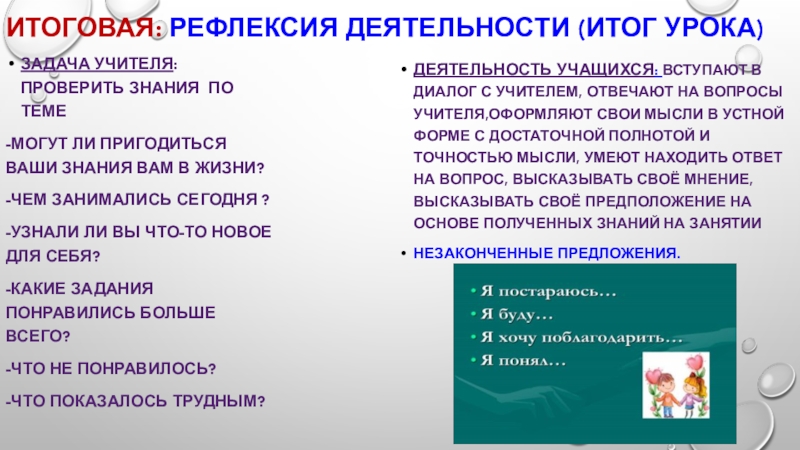 ИТОГОВАЯ: РЕФЛЕКСИЯ ДЕЯТЕЛЬНОСТИ (ИТОГ УРОКА)

• ЗАДАЧА УЧИТЕЛЯ: ПРОВЕРИТЬ ЗНАНИЯ ПО ТЕМЕ

-МОГУТ ЛИ ПРИГОДИТЬСЯ ВАШИ ЗНАНИЯ ВАМ В ЖИЗНИ?

-ЧЕМ ЗАНИМАЛИСЬ СЕГОДНЯ ?

-УЗНАЛИ ЛИ ВЫ ЧТО-ТО НОВОЕ ДЛЯ СЕБЯ?

-КАКИЕ ЗАДАНИЯ ПОНРАВИЛИСЬ БОЛЬШЕ ВСЕГО?

-ЧТО НЕ ПОНРАВИЛОСЬ?

-ЧТО ПОКАЗАЛОСЬ ТРУДНЫМ?

• ДЕЯТЕЛЬНОСТЬ УЧАЩИХСЯ: ВСТУПАЮТ В ДИАЛОГ С УЧИТЕЛЕМ, ОТВЕЧАЮТ НА ВОПРОСЫ УЧИТЕЛЯ,ОФОРМЛЯЮТ СВОИ МЫСЛИ В УСТНОЙ ФОРМЕ С ДОСТАТОЧНОЙ ПОЛНОТОЙ И ТОЧНОСТЬЮ МЫСЛИ, УМЕЮТ НАХОДИТЬ ОТВЕТ НА ВОПРОС, ВЫСКАЗЫВАТЬ СВОЁ МНЕНИЕ, ВЫСКАЗЫВАТЬ СВОЁ ПРЕДПОЛОЖЕНИЕ НА ОСНОВЕ ПОЛУЧЕННЫХ ЗНАНИЙ НА ЗАНЯТИИ

• НЕЗАКОНЧЕННЫЕ ПРЕДЛОЖЕНИЯ.

• Я постараюсь…
• Я буду…
• Я хочу поблагодарить…
• Я понял…